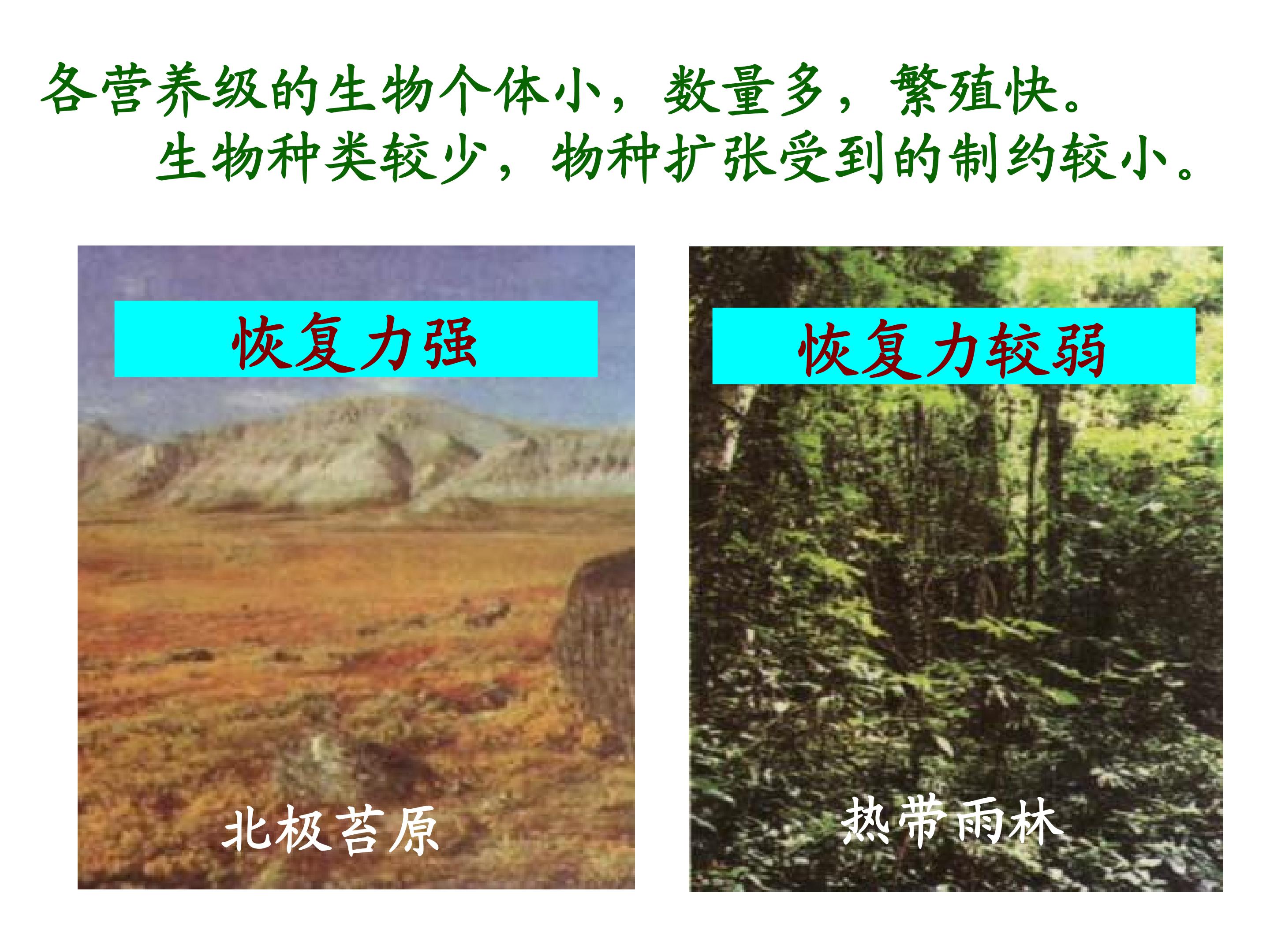 各营养级的生物个体小，数量多，繁殖快。
生物种类较少，物种扩张受到的制约较小。

恢复力强

北极苔原

恢复力较弱

热带雨林